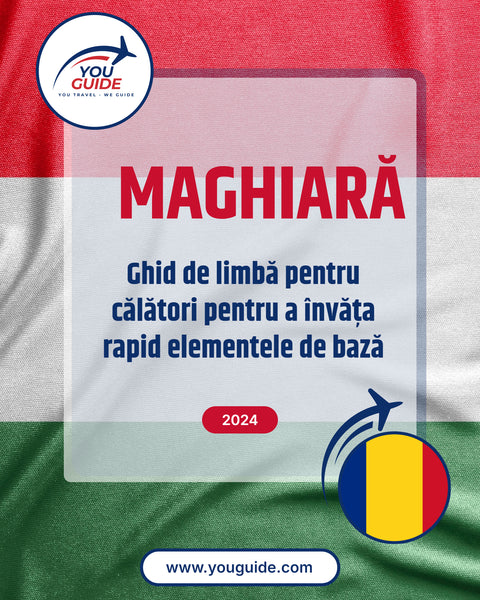 YOU GUIDE
YOU TRAVEL - WE GUIDE

MAGHIARĂ

Ghid de limbă pentru călători pentru a învăța rapid elementele de bază

2024

www.youguide.com